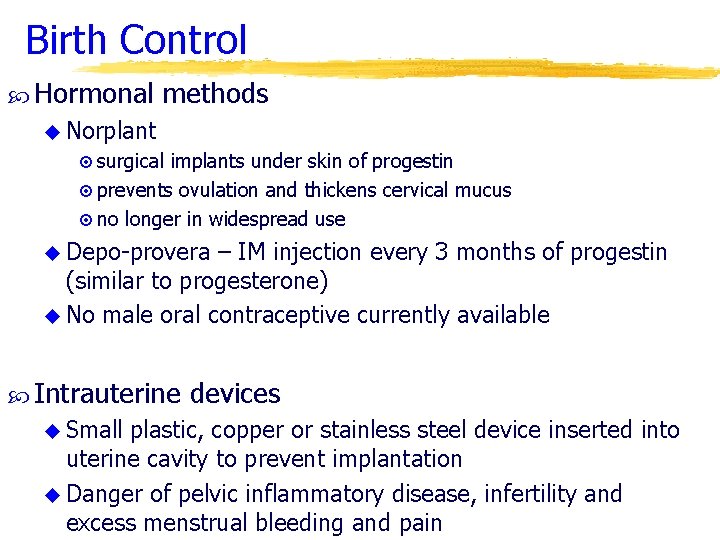 Birth Control

Hormonal methods

Norplant

surgical implants under skin of progestin

prevents ovulation and thickens cervical mucus

no longer in widespread use

Depo-provera – IM injection every 3 months of progestin (similar to progesterone)

No male oral contraceptive currently available

Intrauterine devices

Small plastic, copper or stainless steel device inserted into uterine cavity to prevent implantation

Danger of pelvic inflammatory disease, infertility and excess menstrual bleeding and pain